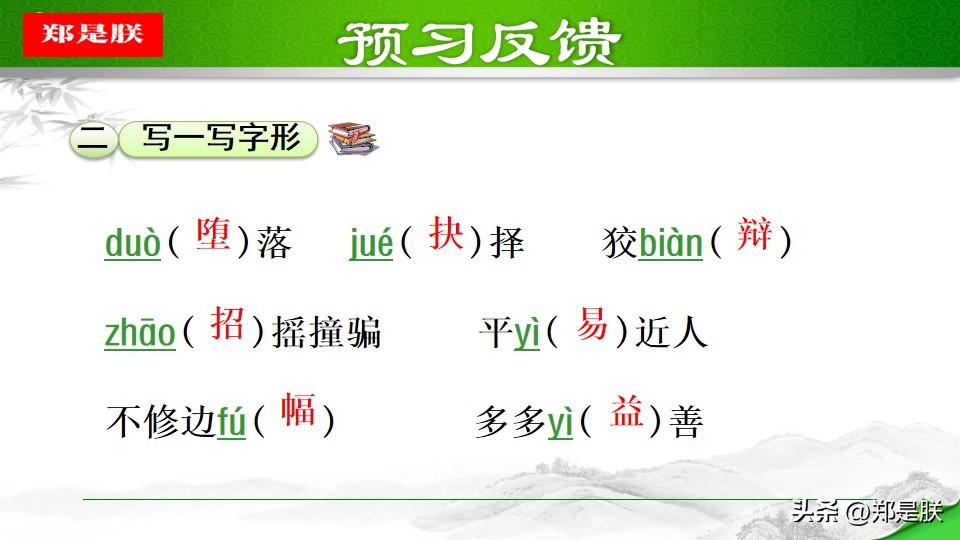 郑是朕

预习反馈

二 写一写字形

duò（堕）落　jué（抉）择　狡biàn（辩）

zhāo（招）摇撞骗　平yì（易）近人

不修边fú（幅）　多多yì（益）善

头条 @郑是朕